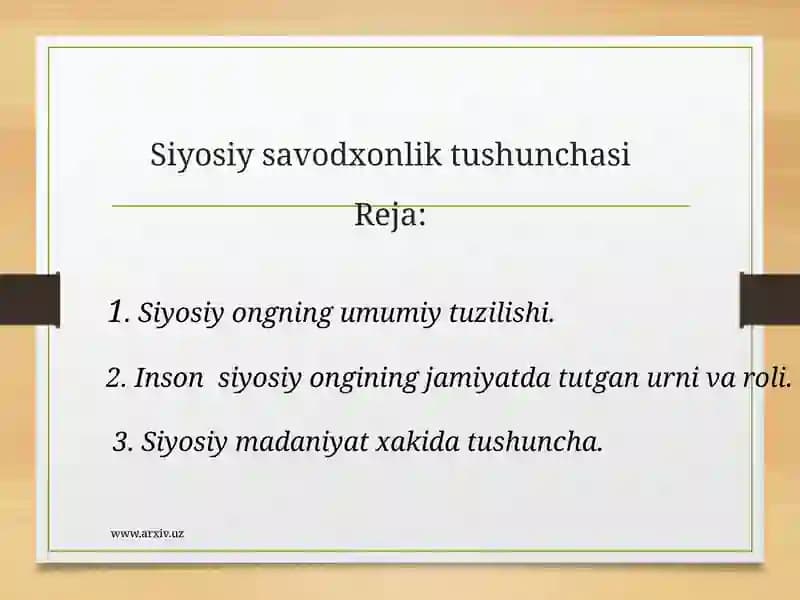 Siyosiy savodxonlik tushunchasi

Reja:

1. Siyosiy ongning umumiy tuzilishi.

2. Inson siyosiy ongining jamiyatda tutgan urni va roli.

3. Siyosiy madaniyat xakida tushuncha.

www.arxiv.uz